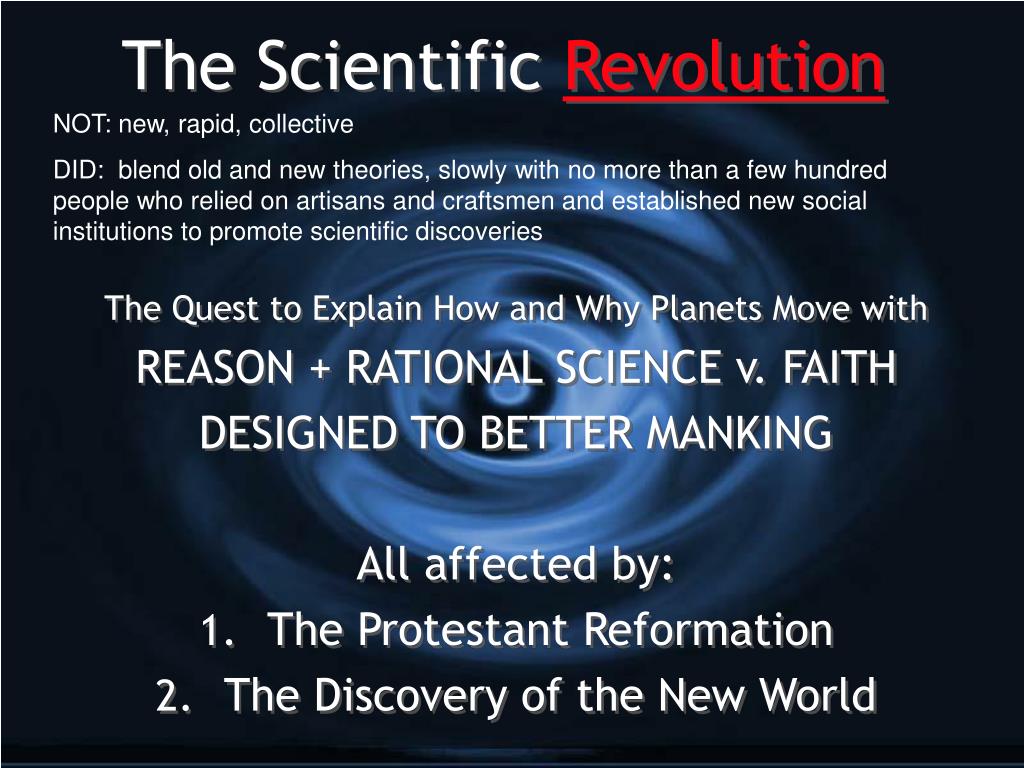 The Scientific Revolution

NOT: new, rapid, collective

DID: blend old and new theories, slowly with no more than a few hundred people who relied on artisans and craftsmen and established new social institutions to promote scientific discoveries

The Quest to Explain How and Why Planets Move with

REASON + RATIONAL SCIENCE v. FAITH

DESIGNED TO BETTER MANKING

All affected by:

1. The Protestant Reformation
2. The Discovery of the New World